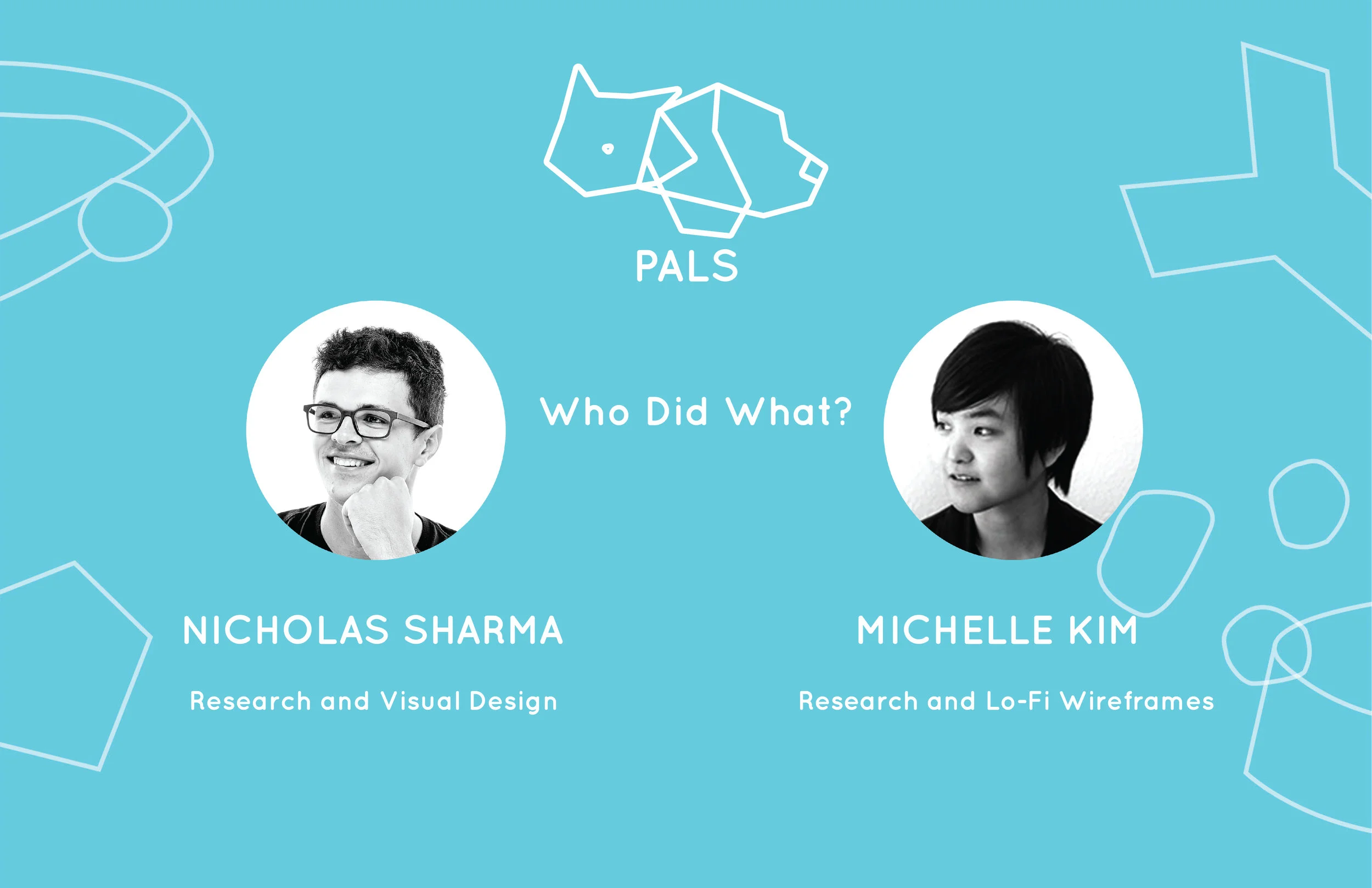 PALS

Who Did What?

NICHOLAS SHARMA

Research and Visual Design

MICHELLE KIM

Research and Lo-Fi Wireframes